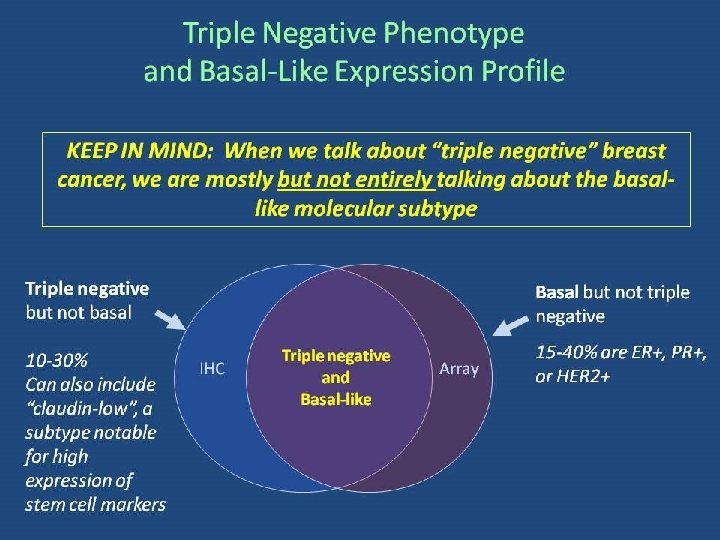 Triple Negative Phenotype
and Basal-Like Expression Profile

KEEP IN MIND: When we talk about "triple negative" breast cancer, we are mostly but not entirely talking about the basal-like molecular subtype

Triple negative but not basal

10-30%
Can also include "claudin-low", a subtype notable for high expression of stem cell markers

IHC

Triple negative and Basal-like

Array

Basal but not triple negative

15-40% are ER+, PR+, or HER2+